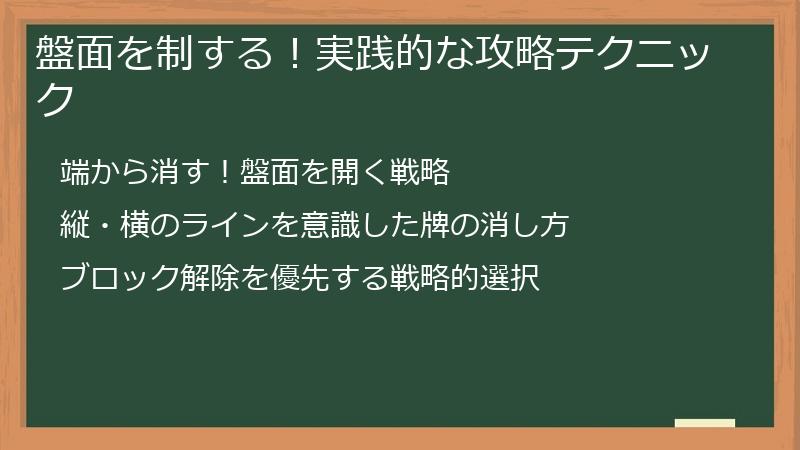 盤面を制する！実践的な攻略テクニック

端から消す！盤面を開く戦略

縦・横のラインを意識した牌の消し方

ブロック解除を優先する戦略的選択